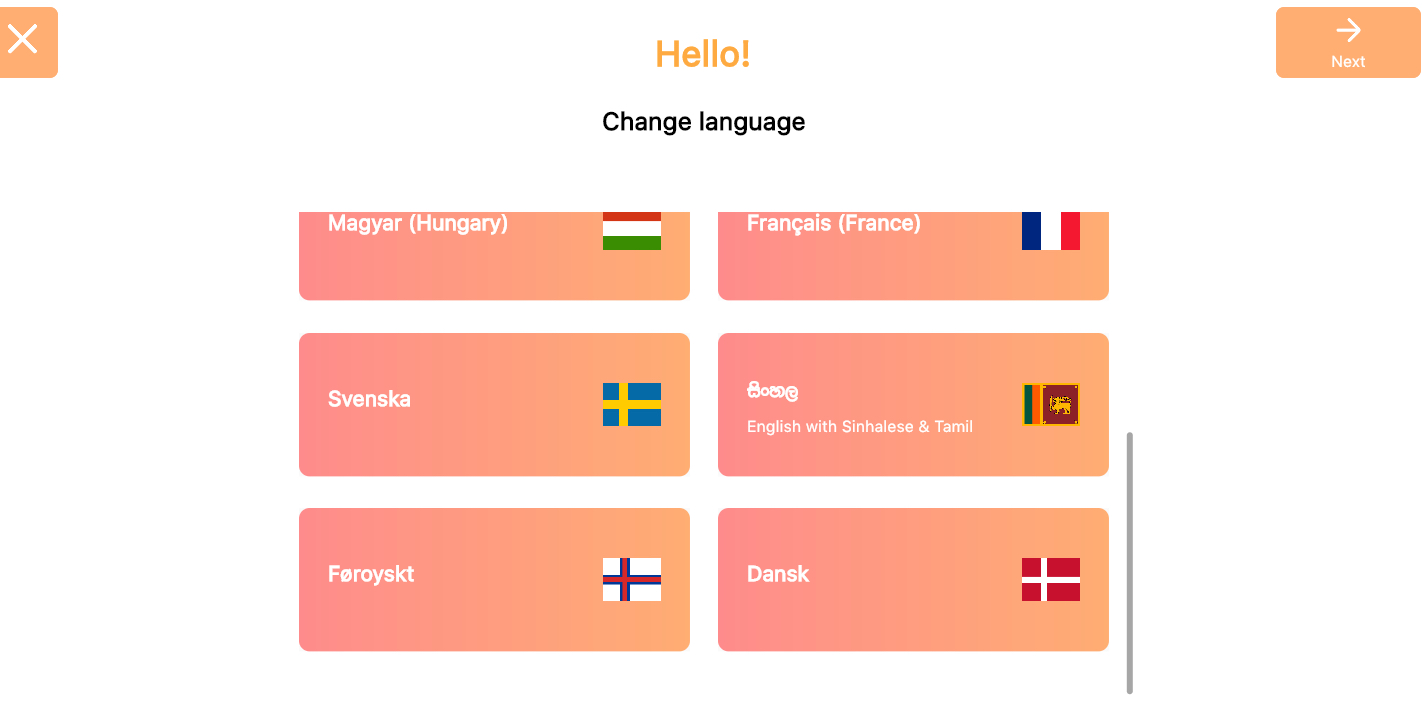 Hello!

Next

Change language

Magyar (Hungary)

Français (France)

Svenska

සිංහල
English with Sinhalese & Tamil

Føroyskt

Dansk